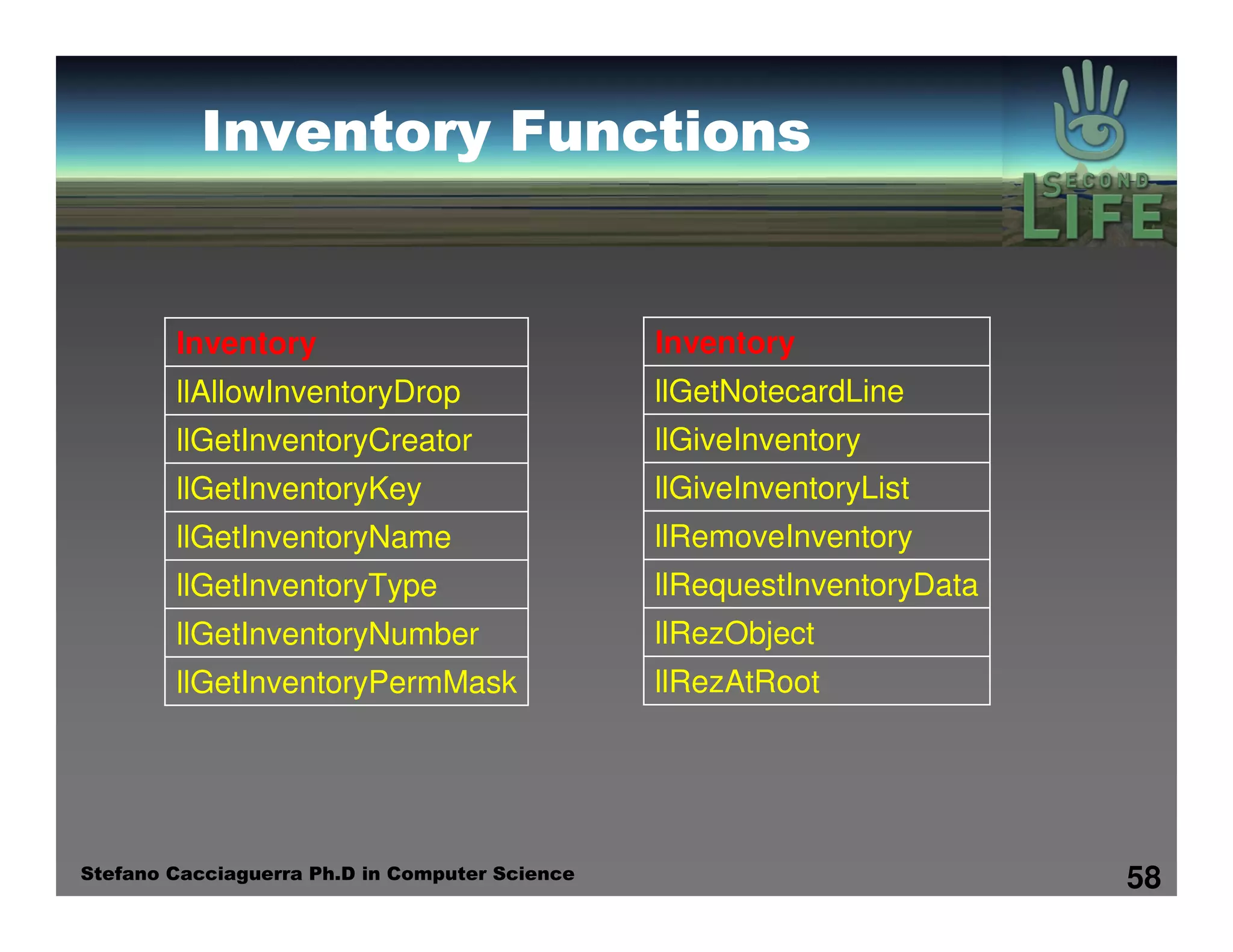 Inventory Functions

SECOND LIFE

| Inventory |
|---|
| llAllowInventoryDrop |
| llGetInventoryCreator |
| llGetInventoryKey |
| llGetInventoryName |
| llGetInventoryType |
| llGetInventoryNumber |
| llGetInventoryPermMask |

| Inventory |
|---|
| llGetNotecardLine |
| llGiveInventory |
| llGiveInventoryList |
| llRemoveInventory |
| llRequestInventoryData |
| llRezObject |
| llRezAtRoot |

Stefano Cacciaguerra Ph.D in Computer Science

58